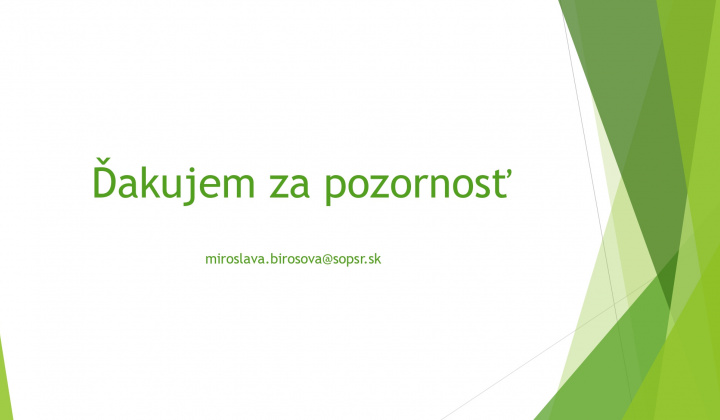 Ďakujem za pozornosť

miroslava.birosova@sopsr.sk